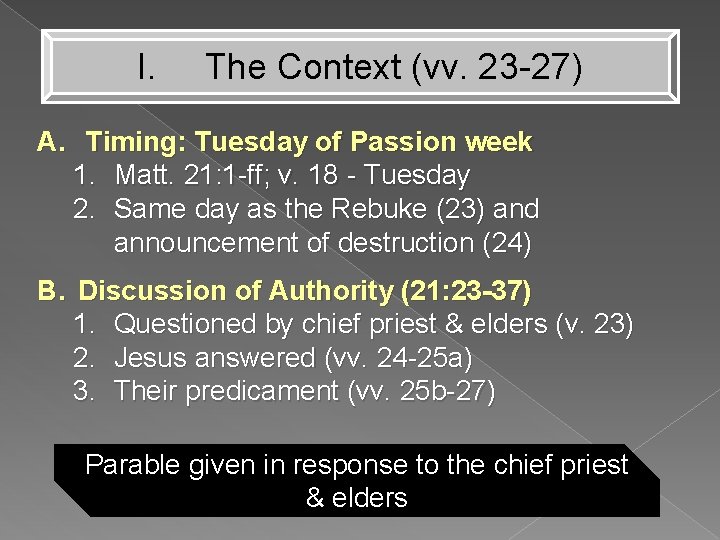 I. The Context (vv. 23-27)

A. Timing: Tuesday of Passion week
1. Matt. 21:1-ff; v. 18 - Tuesday
2. Same day as the Rebuke (23) and announcement of destruction (24)

B. Discussion of Authority (21:23-37)
1. Questioned by chief priest & elders (v. 23)
2. Jesus answered (vv. 24-25a)
3. Their predicament (vv. 25b-27)

Parable given in response to the chief priest & elders